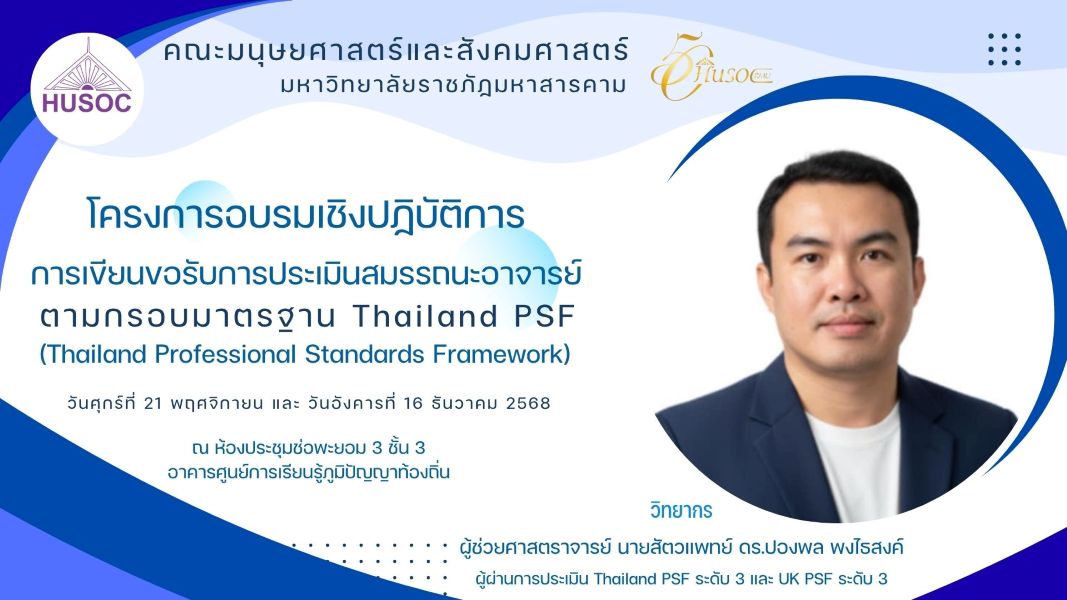 HUSOC

คณะมนุษยศาสตร์และสังคมศาสตร์
มหาวิทยาลัยราชภัฏมหาสารคาม

5 HUSOC

โครงการอบรมเชิงปฏิบัติการ
การเขียนขอรับการประเมินสมรรถนะอาจารย์
ตามกรอบมาตรฐาน Thailand PSF
(Thailand Professional Standards Framework)

วันศุกร์ที่ 21 พฤศจิกายน และ วันอังคารที่ 16 ธันวาคม 2568

ณ ห้องประชุมช่อพะยอม 3 ชั้น 3
อาคารศูนย์การเรียนรู้ภูมิปัญญาท้องถิ่น

วิทยากร
ผู้ช่วยศาสตราจารย์ นายสัตวแพทย์ ดร.ปองพล พงไธสงค์
ผู้ผ่านการประเมิน Thailand PSF ระดับ 3 และ UK PSF ระดับ 3